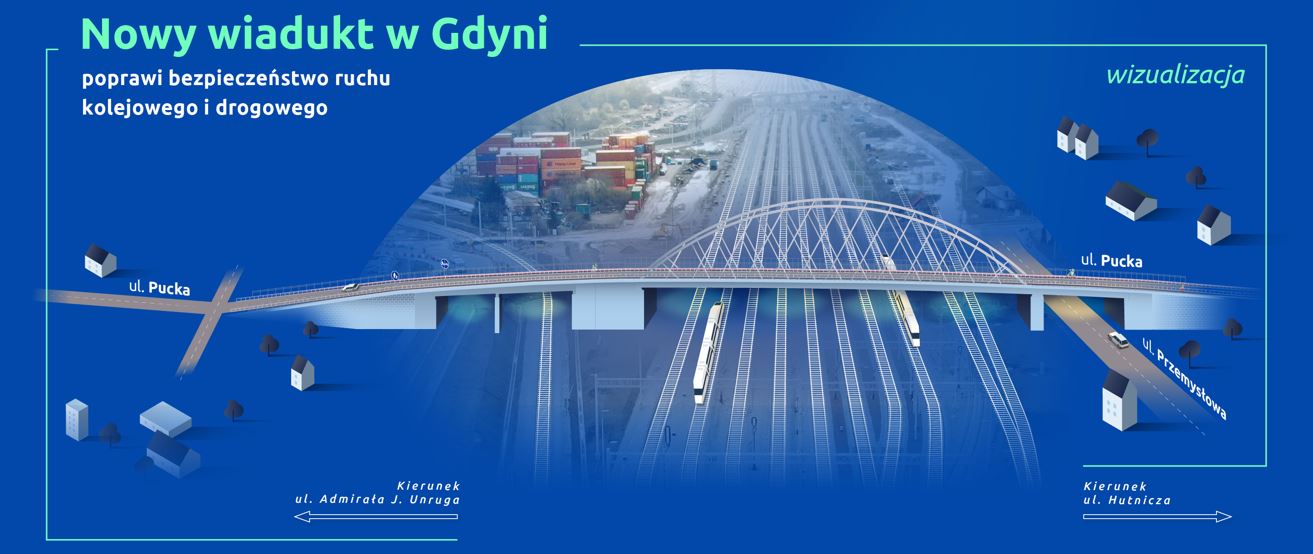 Nowy wiadukt w Gdyni

poprawi bezpieczeństwo ruchu kolejowego i drogowego

wizualizacja

ul. Pucka

ul. Pucka

ul. Przemysłowa

Kierunek
ul. Admirała J. Unruga

Kierunek
ul. Hutnicza